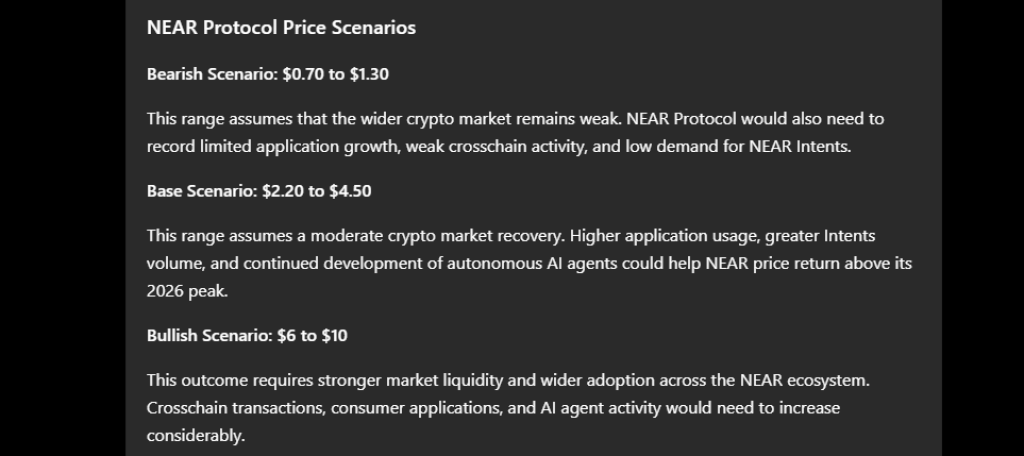 NEAR Protocol Price Scenarios

Bearish Scenario: \$0.70 to \$1.30

This range assumes that the wider crypto market remains weak. NEAR Protocol would also need to record limited application growth, weak crosschain activity, and low demand for NEAR Intents.

Base Scenario: \$2.20 to \$4.50

This range assumes a moderate crypto market recovery. Higher application usage, greater Intents volume, and continued development of autonomous AI agents could help NEAR price return above its 2026 peak.

Bullish Scenario: \$6 to \$10

This outcome requires stronger market liquidity and wider adoption across the NEAR ecosystem. Crosschain transactions, consumer applications, and AI agent activity would need to increase considerably.